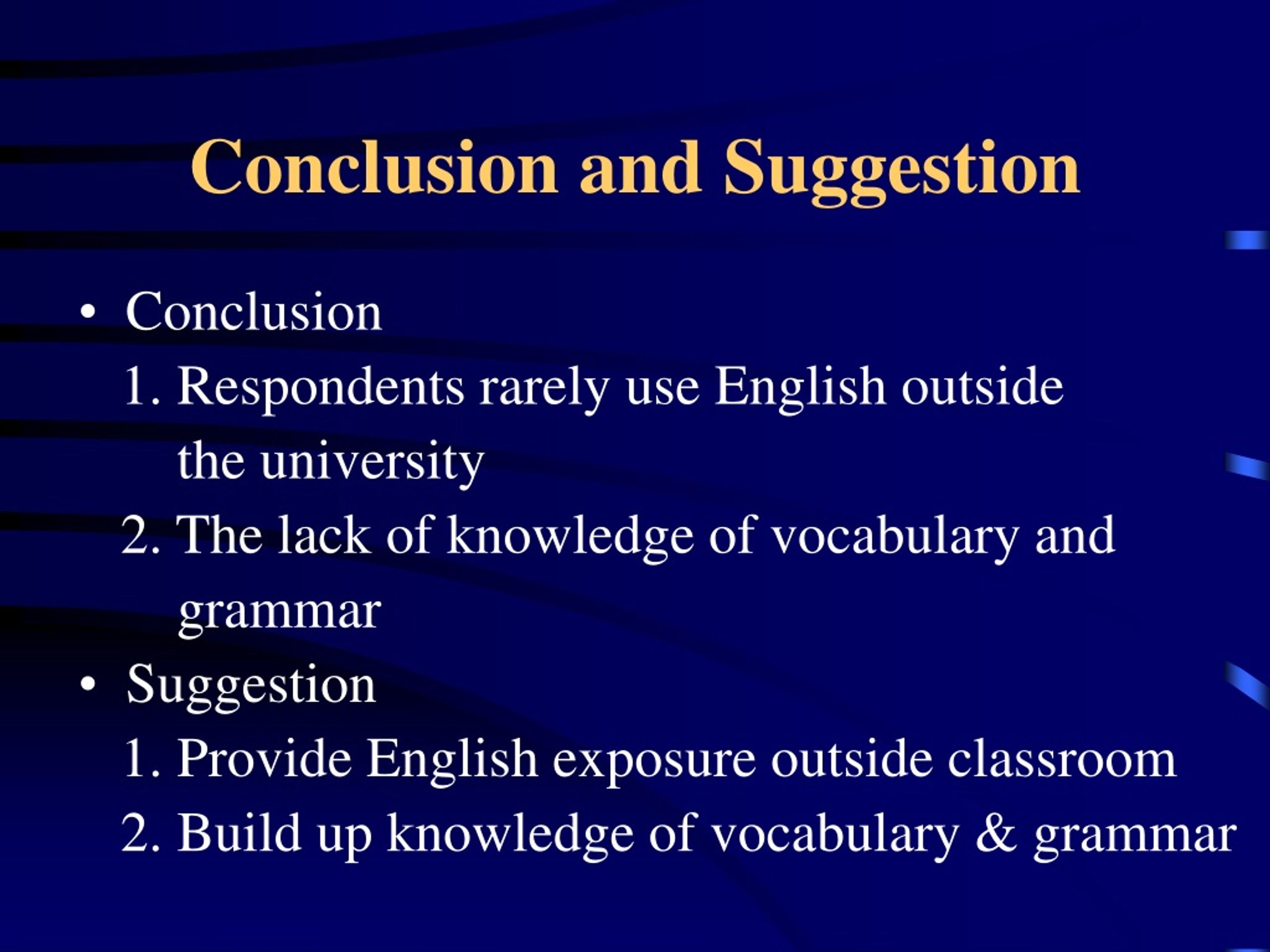 Conclusion and Suggestion

• Conclusion

1. Respondents rarely use English outside the university

2. The lack of knowledge of vocabulary and grammar

• Suggestion

1. Provide English exposure outside classroom

2. Build up knowledge of vocabulary & grammar